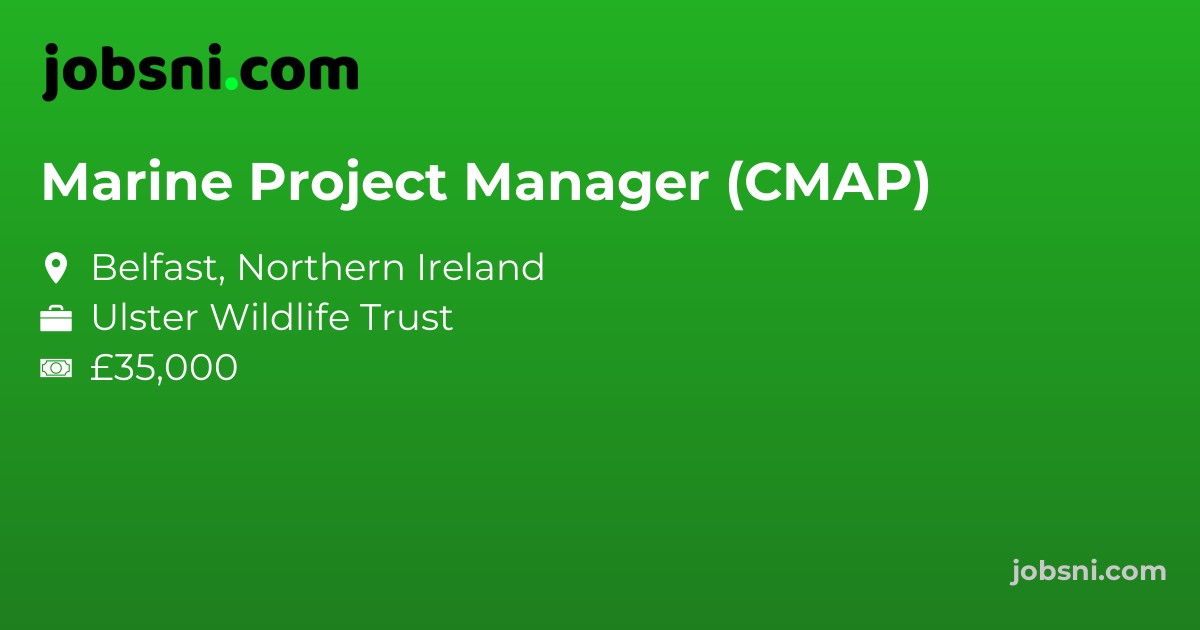 jobsni.com

Marine Project Manager (CMAP)

Belfast, Northern Ireland
Ulster Wildlife Trust
£35,000

jobsni.com